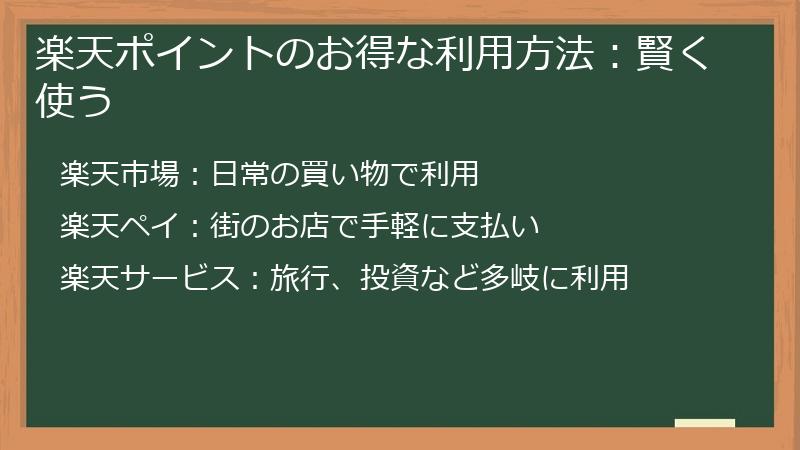 楽天ポイントのお得な利用方法：賢く使う

楽天市場：日常の買い物で利用

楽天ペイ：街のお店で手軽に支払い

楽天サービス：旅行、投資など多岐に利用